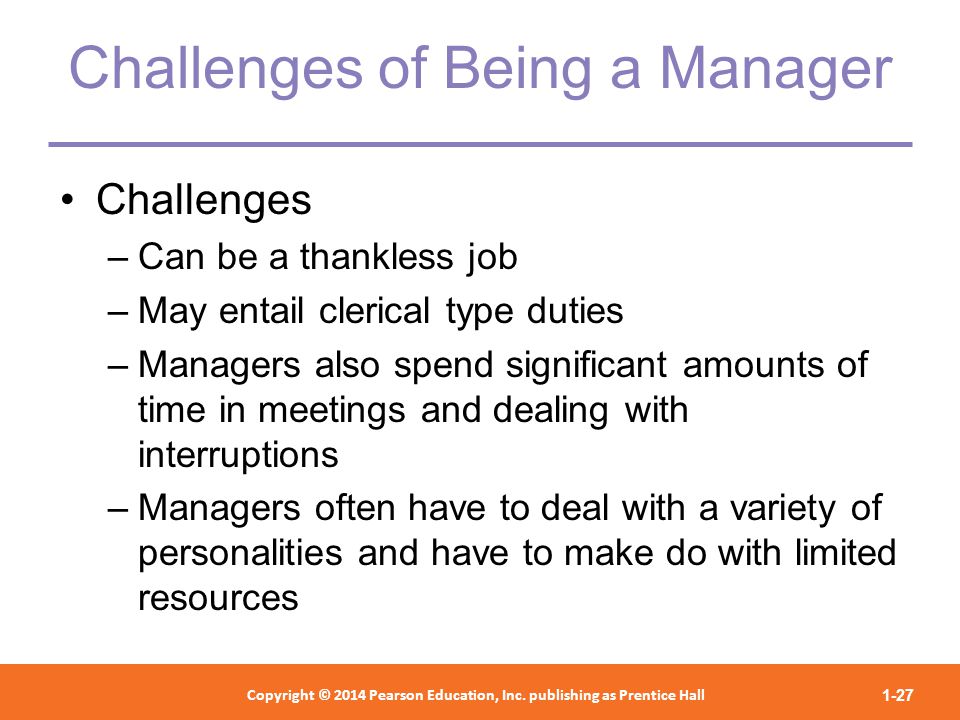 Challenges of Being a Manager

• Challenges
– Can be a thankless job
– May entail clerical type duties
– Managers also spend significant amounts of time in meetings and dealing with interruptions
– Managers often have to deal with a variety of personalities and have to make do with limited resources

Copyright © 2014 Pearson Education, Inc. publishing as Prentice Hall

1-27